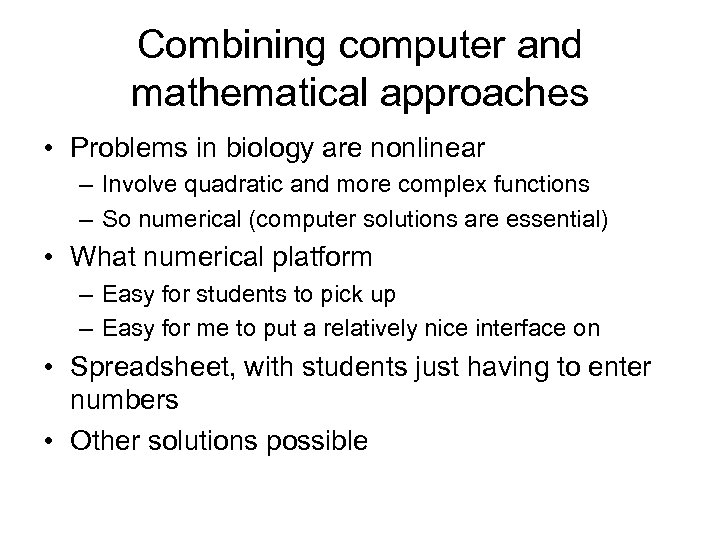 Combining computer and mathematical approaches

• Problems in biology are nonlinear
– Involve quadratic and more complex functions
– So numerical (computer solutions are essential)

• What numerical platform
– Easy for students to pick up
– Easy for me to put a relatively nice interface on

• Spreadsheet, with students just having to enter numbers

• Other solutions possible